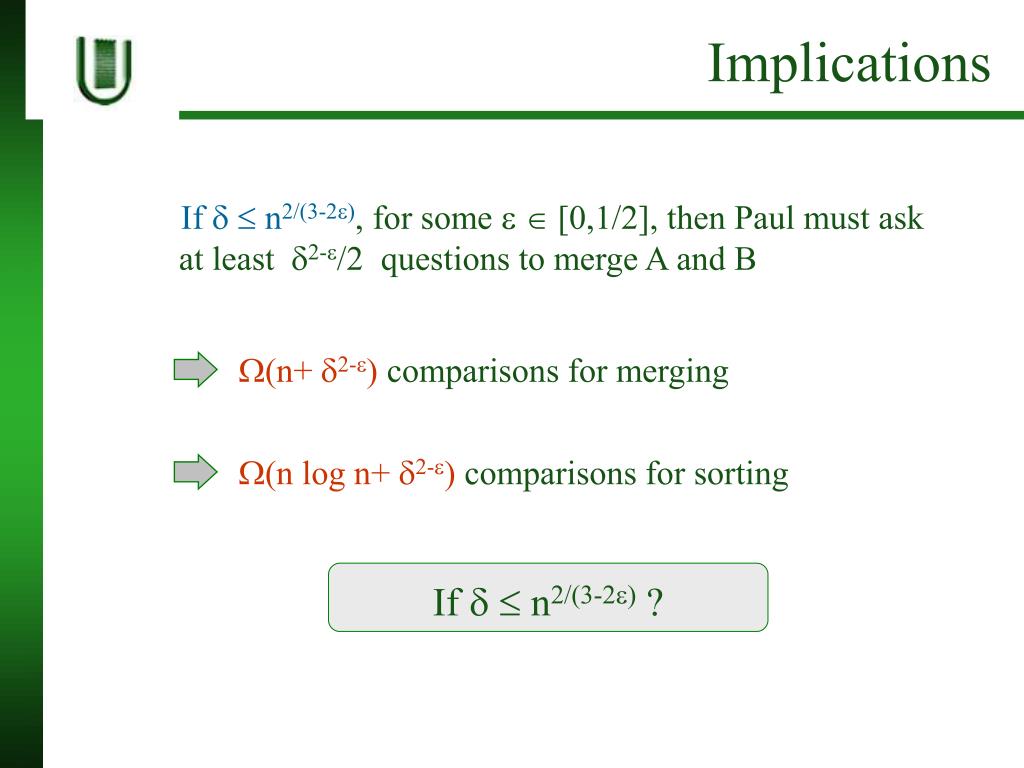 Implications

If $\delta \leq n^{2/(3-2\varepsilon)}$, for some $\varepsilon \in [0,1/2]$, then Paul must ask at least $\delta^{2-\varepsilon}/2$ questions to merge A and B

$\Omega(n+ \delta^{2-\varepsilon})$ comparisons for merging

$\Omega(n \log n+ \delta^{2-\varepsilon})$ comparisons for sorting

If $\delta \leq n^{2/(3-2\varepsilon)}$ ?